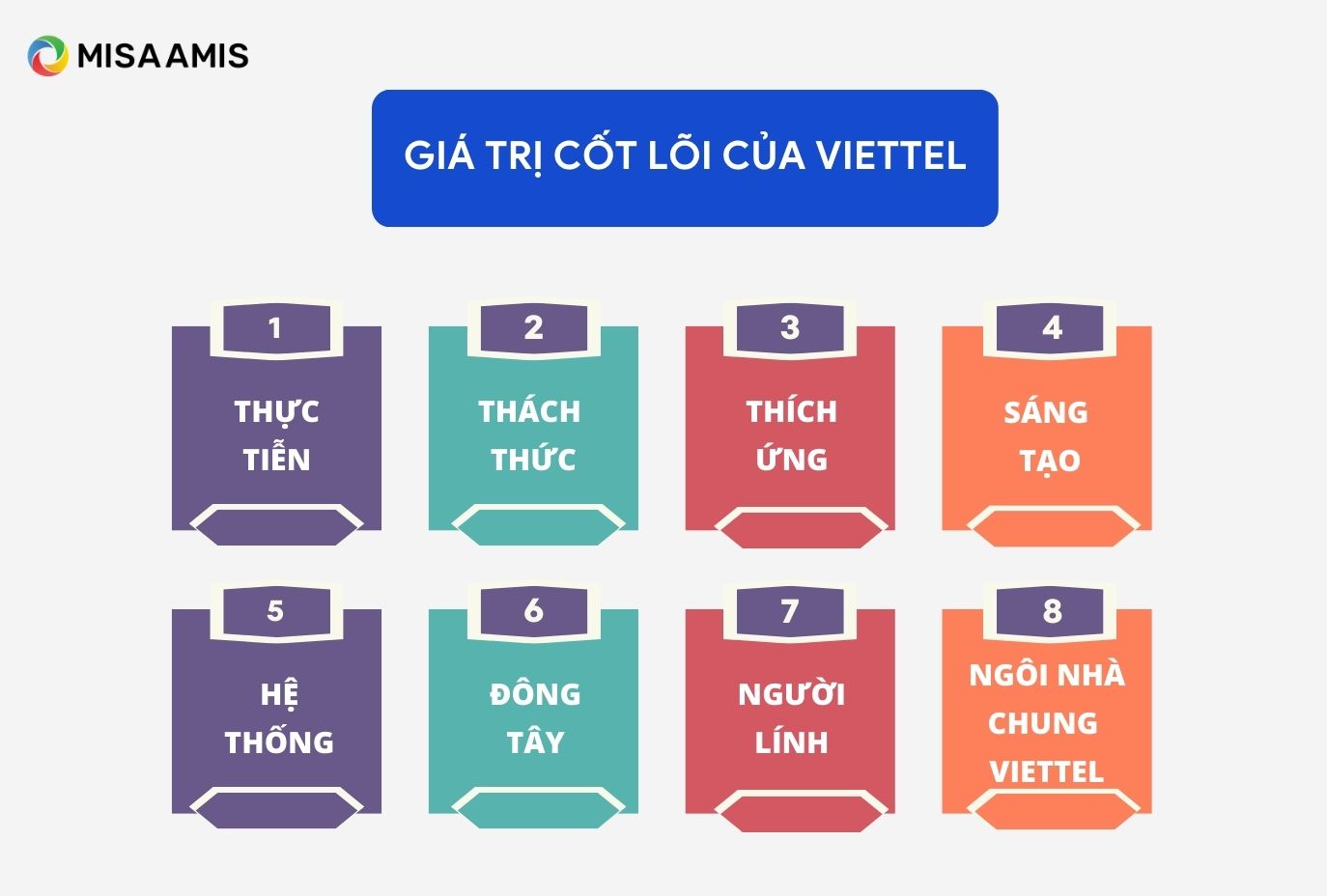 MISA AMIS

GIÁ TRỊ CỐT LÕI CỦA VIETTEL

1
THỰC TIỄN

2
THÁCH THỨC

3
THÍCH ỨNG

4
SÁNG TẠO

5
HỆ THỐNG

6
ĐÔNG TÂY

7
NGƯỜI LÍNH

8
NGÔI NHÀ CHUNG VIETTEL